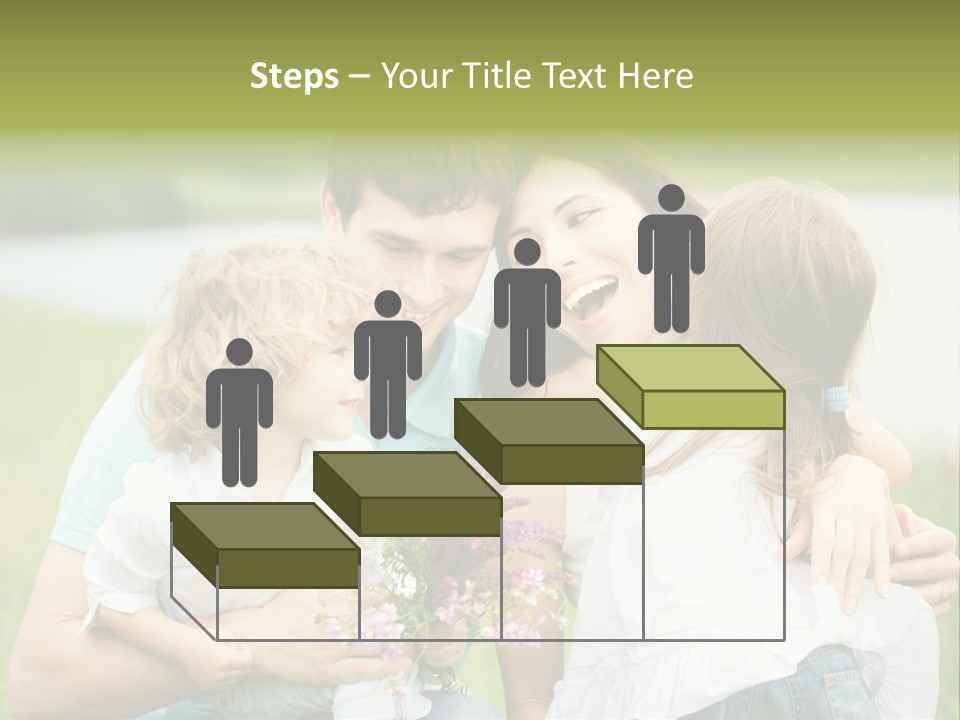 Steps – Your Title Text Here